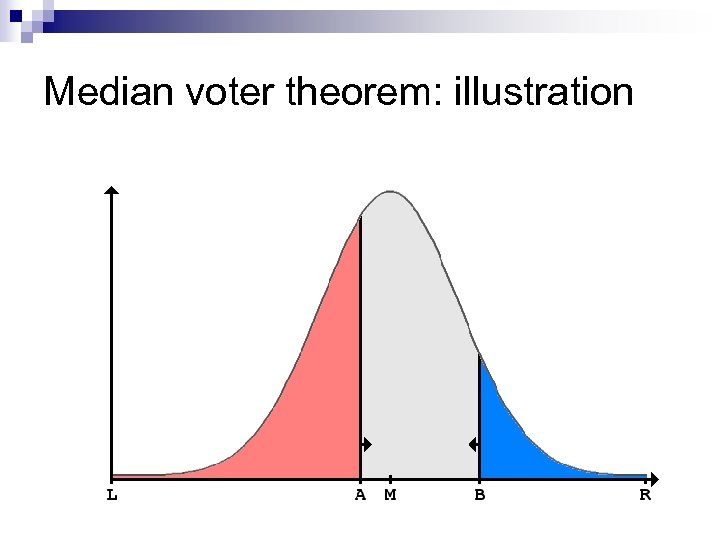 Median voter theorem: illustration

L A M B R